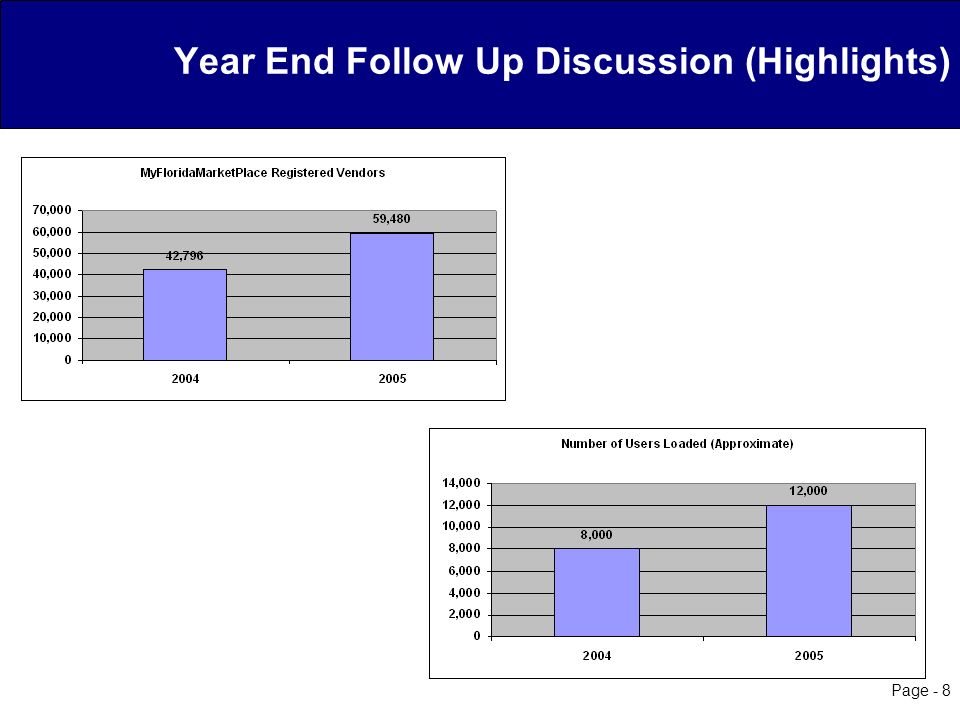 Year End Follow Up Discussion (Highlights)

MyFloridaMarketPlace Registered Vendors

70,000
60,000
50,000
40,000
30,000
20,000
10,000
0

42,796
59,480

2004
2005

Number of Users Loaded (Approximate)

14,000
12,000
10,000
8,000
6,000
4,000
2,000
0

8,000
12,000

2004
2005

Page - 8